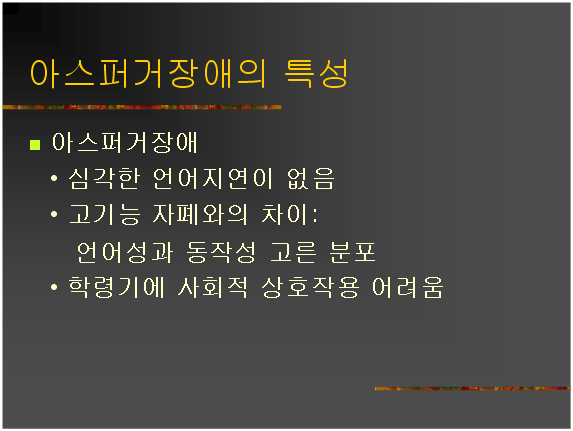 아스퍼거장애의 특성

■ 아스퍼거장애

• 심각한 언어지연이 없음

• 고기능 자폐와의 차이:

언어성과 동작성 고른 분포

• 학령기에 사회적 상호작용 어려움